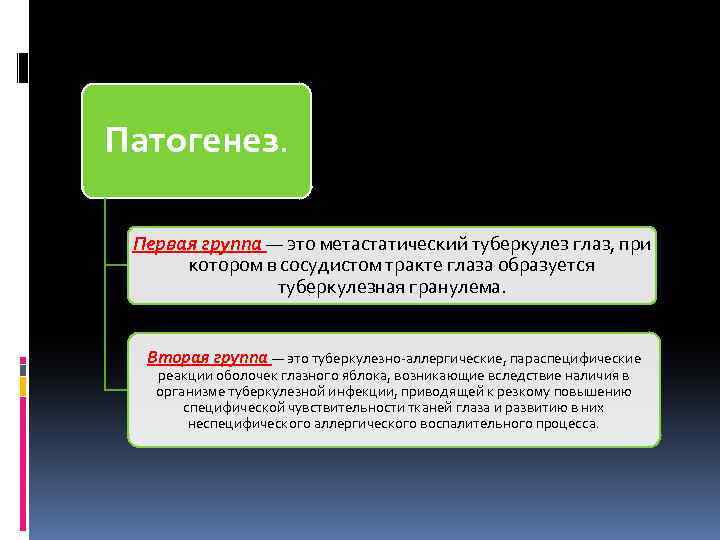 Патогенез.

Первая группа — это метастатический туберкулез глаз, при котором в сосудистом тракте глаза образуется туберкулезная гранулема.

Вторая группа — это туберкулезно-аллергические, параспецифические реакции оболочек глазного яблока, возникающие вследствие наличия в организме туберкулезной инфекции, приводящей к резкому повышению специфической чувствительности тканей глаза и развитию в них неспецифического аллергического воспалительного процесса.